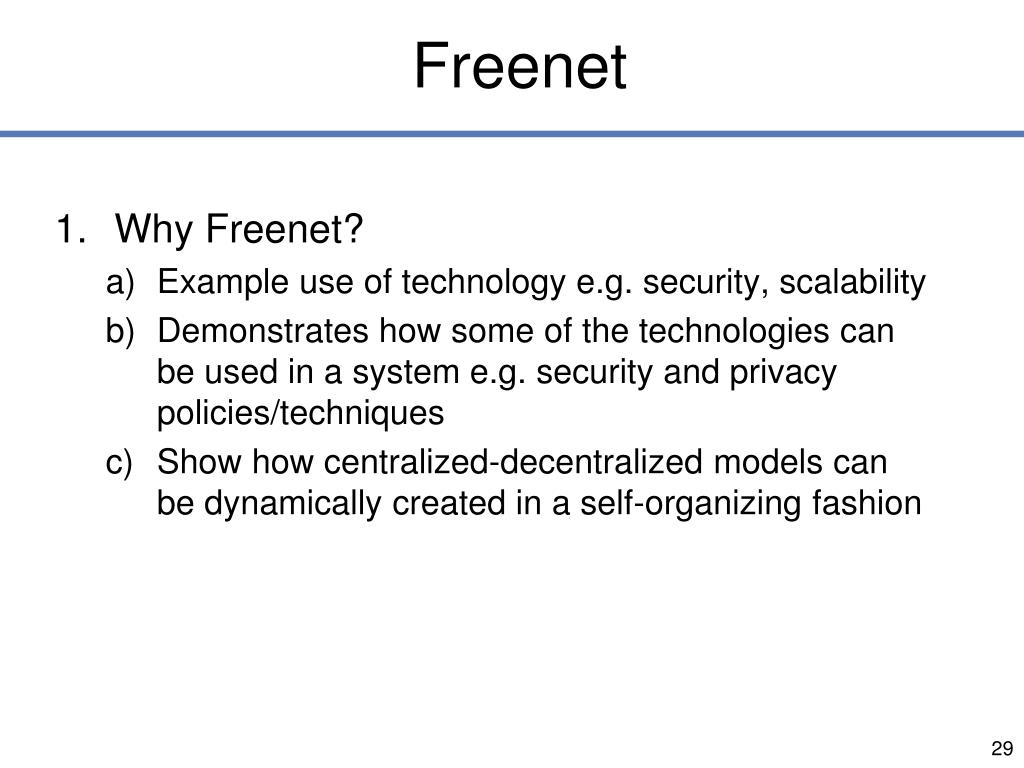 Freenet

1. Why Freenet?

a) Example use of technology e.g. security, scalability

b) Demonstrates how some of the technologies can be used in a system e.g. security and privacy policies/techniques

c) Show how centralized-decentralized models can be dynamically created in a self-organizing fashion

29